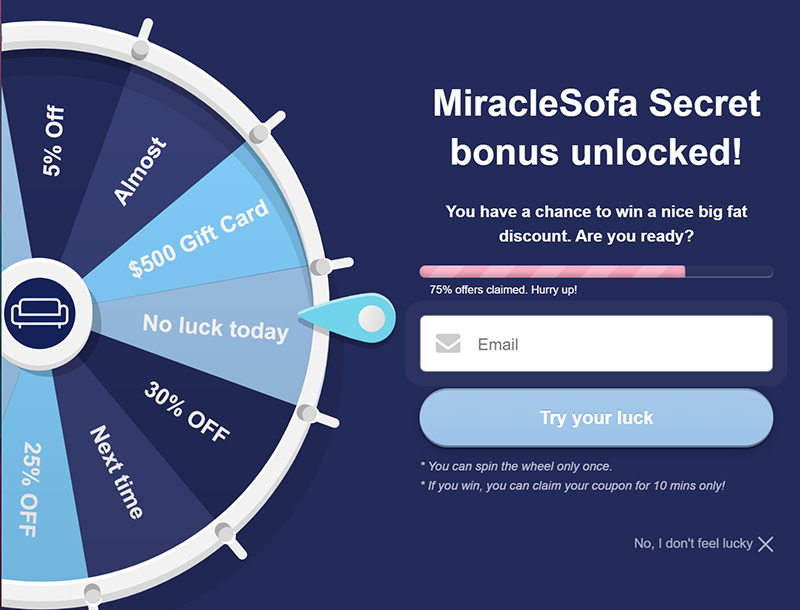 5% Off

Almost

$500 Gift Card

No luck today

30% OFF

Next time

25% OFF

MiracleSofa Secret bonus unlocked!

You have a chance to win a nice big fat discount. Are you ready?

75% offers claimed. Hurry up!

Email

Try your luck

* You can spin the wheel only once.

* If you win, you can claim your coupon for 10 mins only!

No, I don't feel lucky